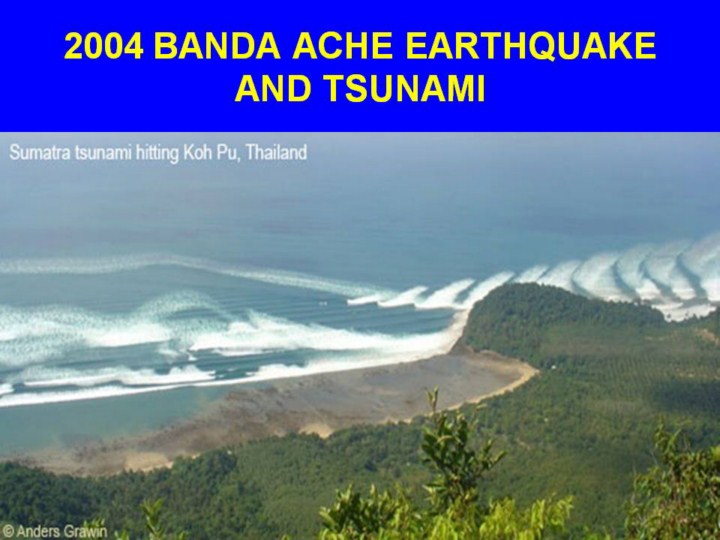 2004 BANDA ACHE EARTHQUAKE AND TSUNAMI

Sumatra tsunami hitting Koh Pu, Thailand

© Anders Grawin